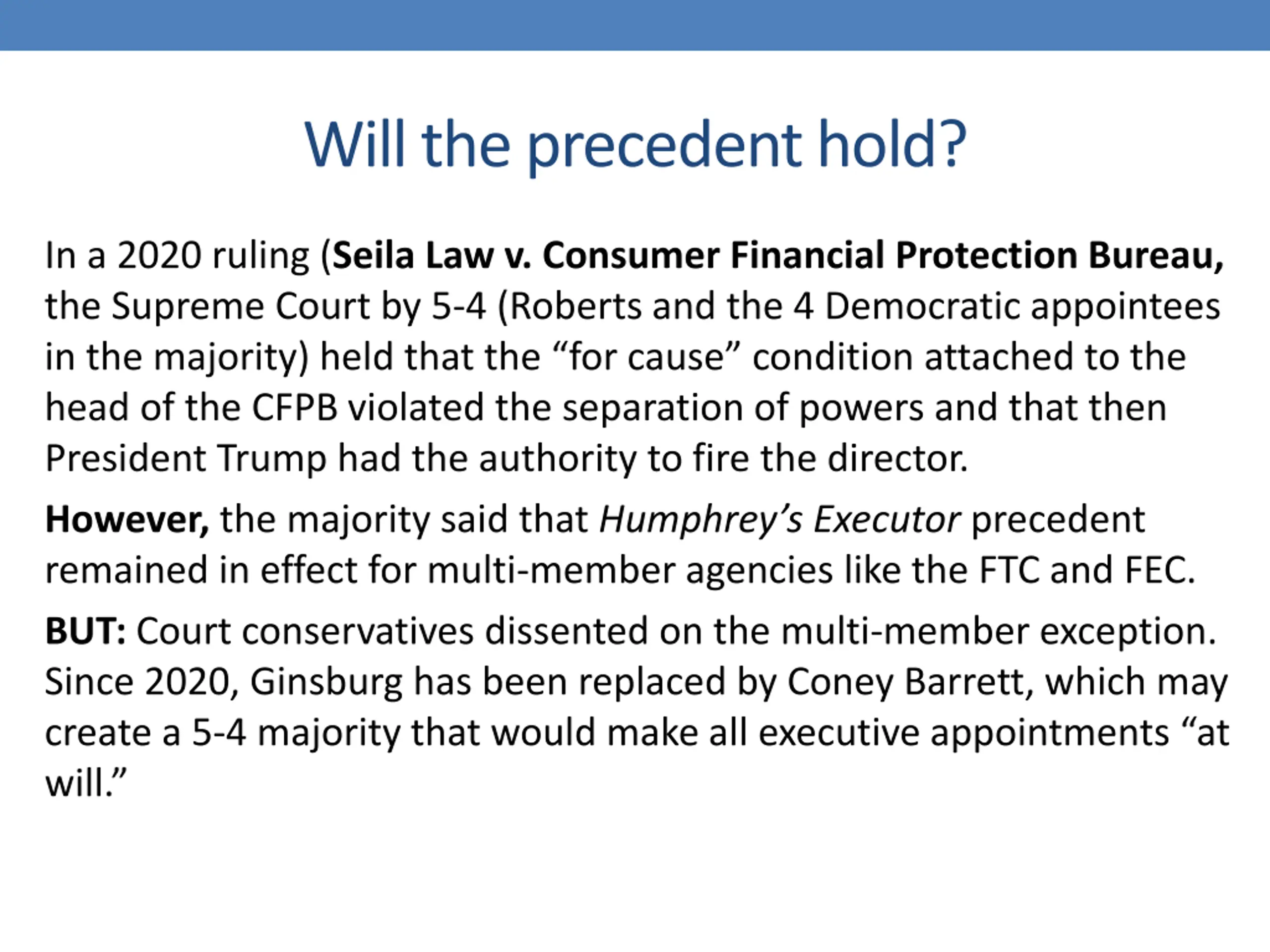 Will the precedent hold?

In a 2020 ruling (Seila Law v. Consumer Financial Protection Bureau, the Supreme Court by 5-4 (Roberts and the 4 Democratic appointees in the majority) held that the “for cause” condition attached to the head of the CFPB violated the separation of powers and that then President Trump had the authority to fire the director.

However, the majority said that Humphrey’s Executor precedent remained in effect for multi-member agencies like the FTC and FEC.

BUT: Court conservatives dissented on the multi-member exception. Since 2020, Ginsburg has been replaced by Coney Barrett, which may create a 5-4 majority that would make all executive appointments “at will.”